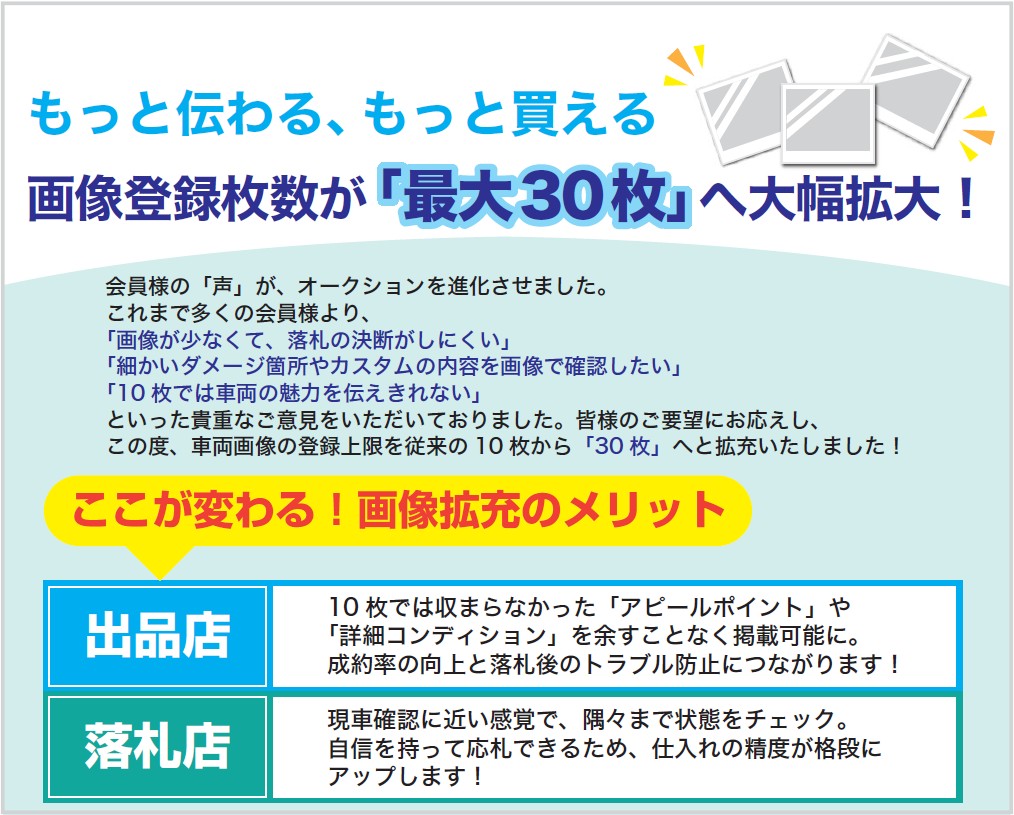 もっと伝わる、もっと買える
画像登録枚数が「最大30枚」へ大幅拡大！

会員様の「声」が、オークションを進化させました。
これまで多くの会員様より、
「画像が少なくて、落札の決断がしにくい」
「細かいダメージ箇所やカスタムの内容を画像で確認したい」
「10枚では車両の魅力を伝えきれない」
といった貴重なご意見をいただいておりました。皆様のご要望にお応えし、
この度、車両画像の登録上限を従来の10枚から「30枚」へと拡充いたしました！

ここが変わる！画像拡充のメリット

| 出品店 | 10枚では収まらなかった「アピールポイント」や「詳細コンディション」を余すことなく掲載可能に。成約率の向上と落札後のトラブル防止につながります！ |
|---|---|
| 落札店 | 現車確認に近い感覚で、隅々まで状態をチェック。自信を持って応札できるため、仕入れの精度が格段にアップします！ |